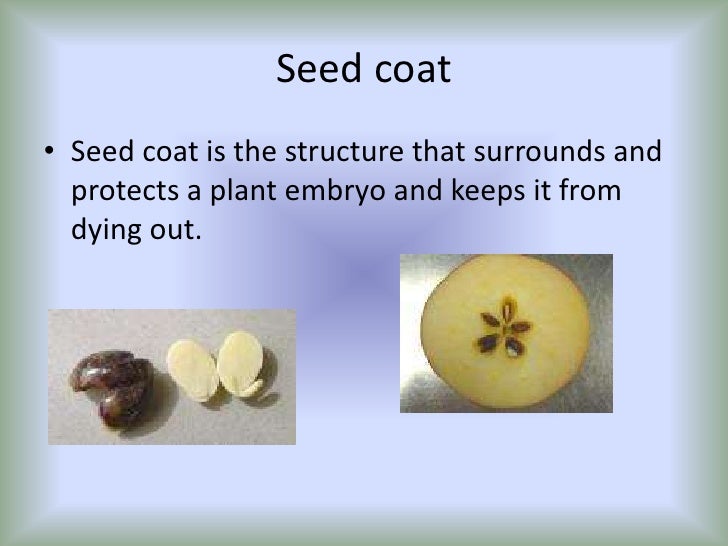 Seed coat

• Seed coat is the structure that surrounds and protects a plant embryo and keeps it from dying out.